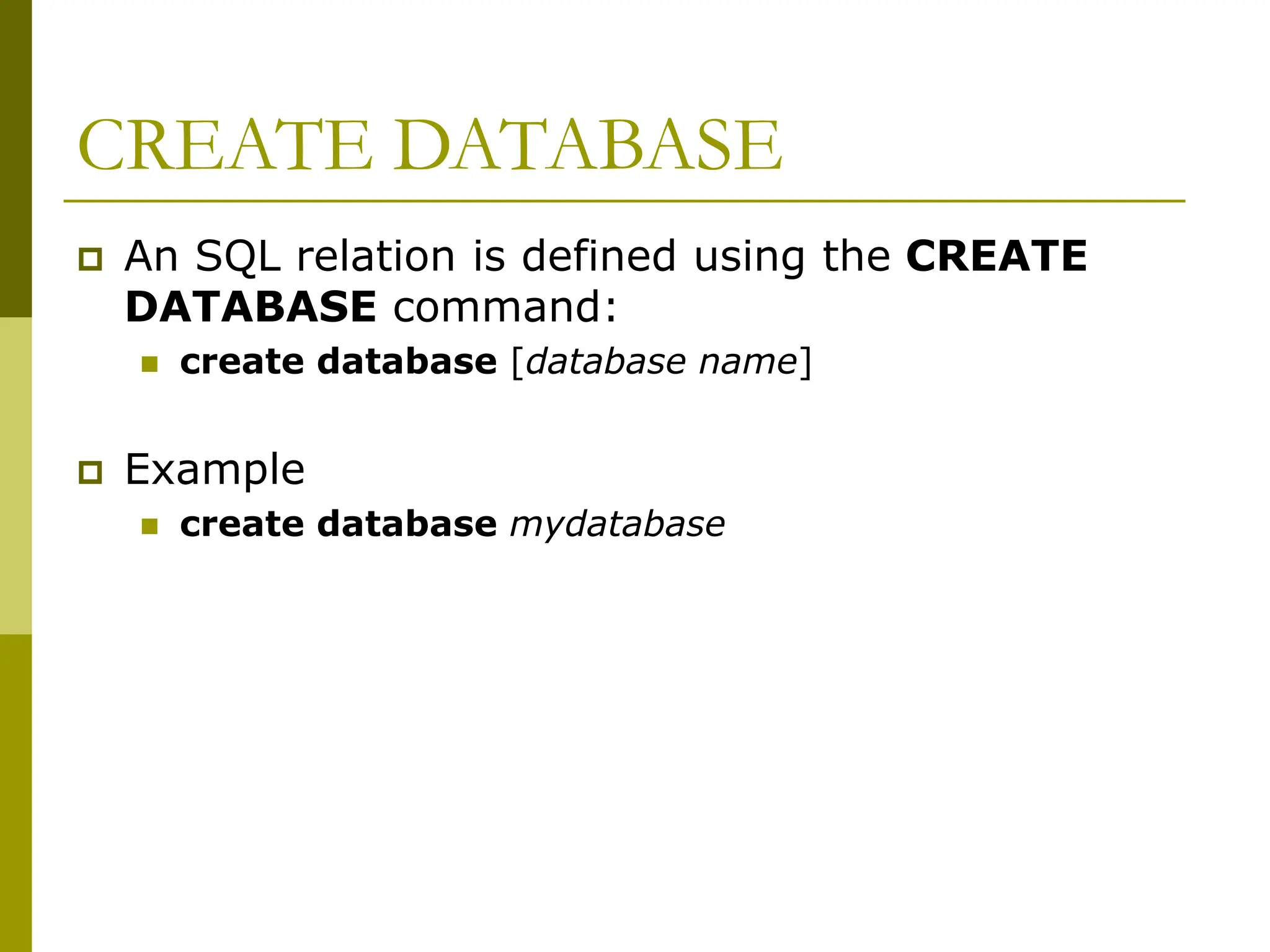 CREATE DATABASE

An SQL relation is defined using the CREATE DATABASE command:

create database [database name]

Example

create database mydatabase